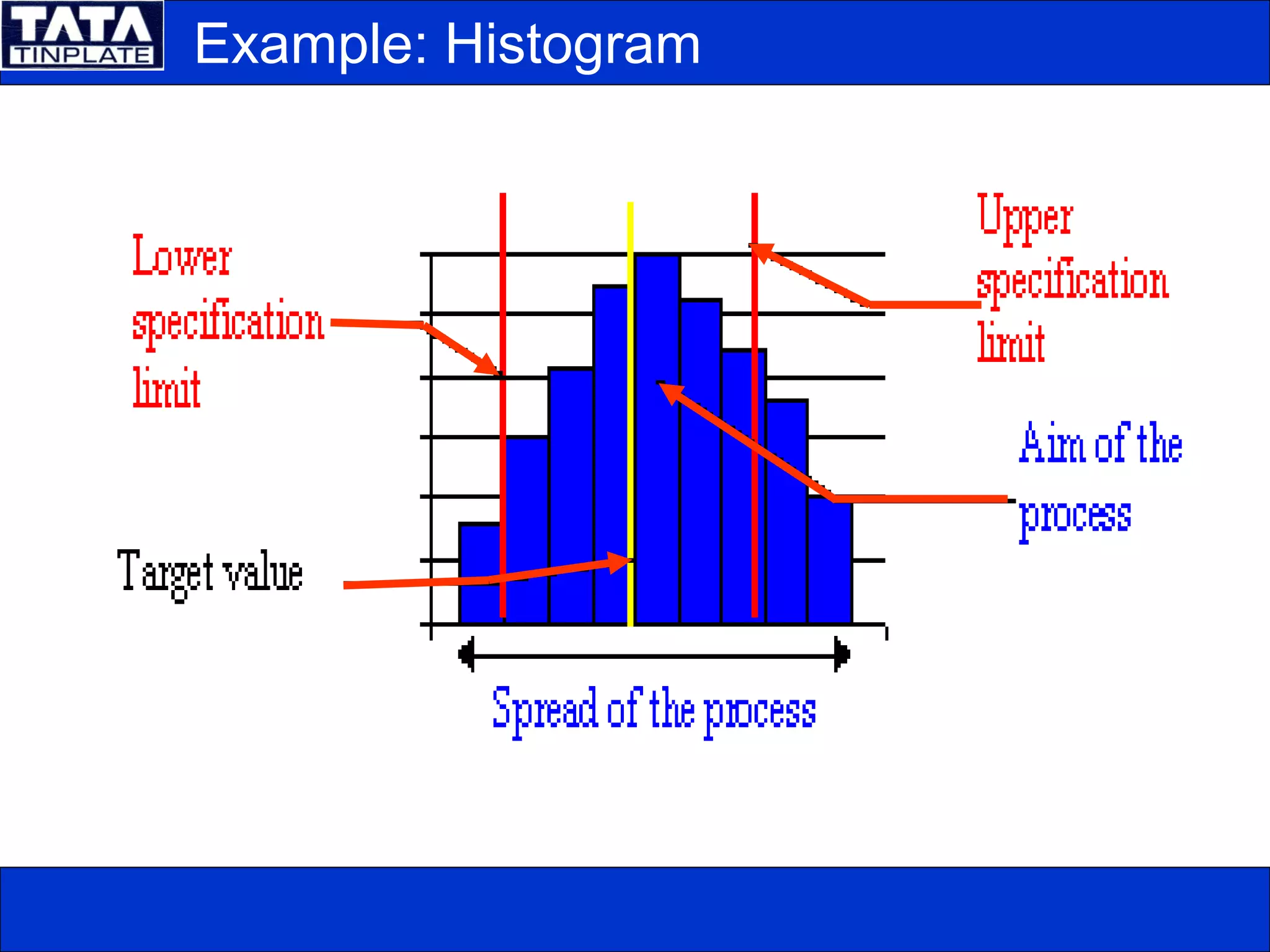 TATA
TINPLATE

Example: Histogram

Lower specification limit

Upper specification limit

Aim of the process

Target value

Spread of the process